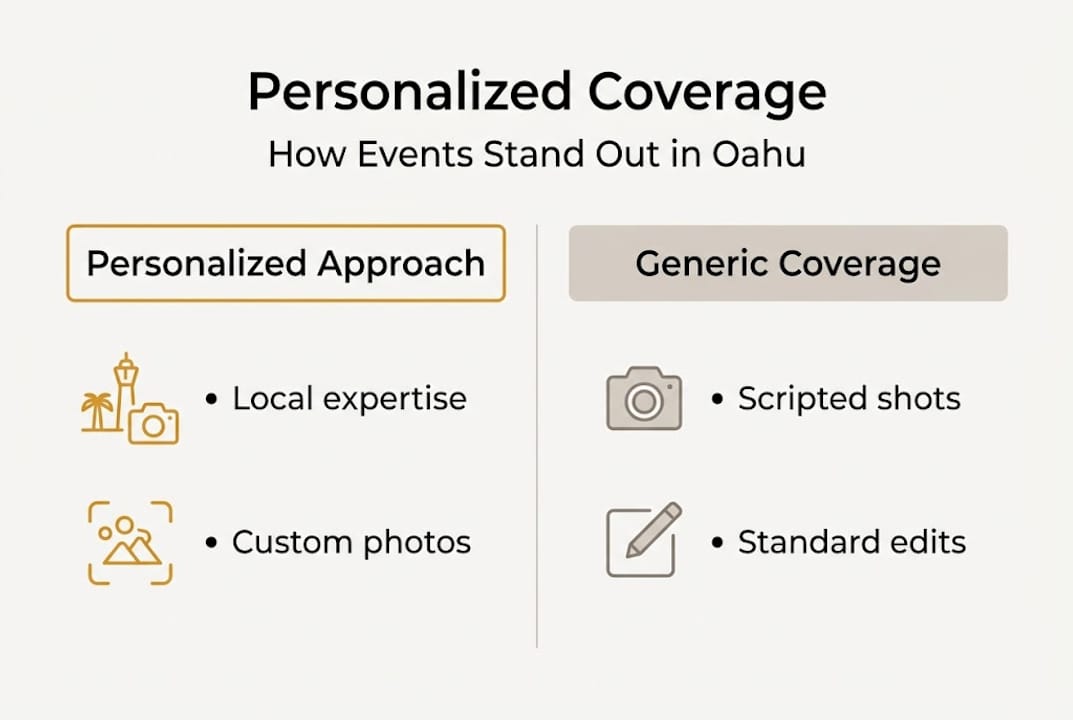 Personalized Coverage
How Events Stand Out in Oahu

Personalized Approach

• Local expertise

• Custom photos

Generic Coverage

• Scripted shots

• Standard edits